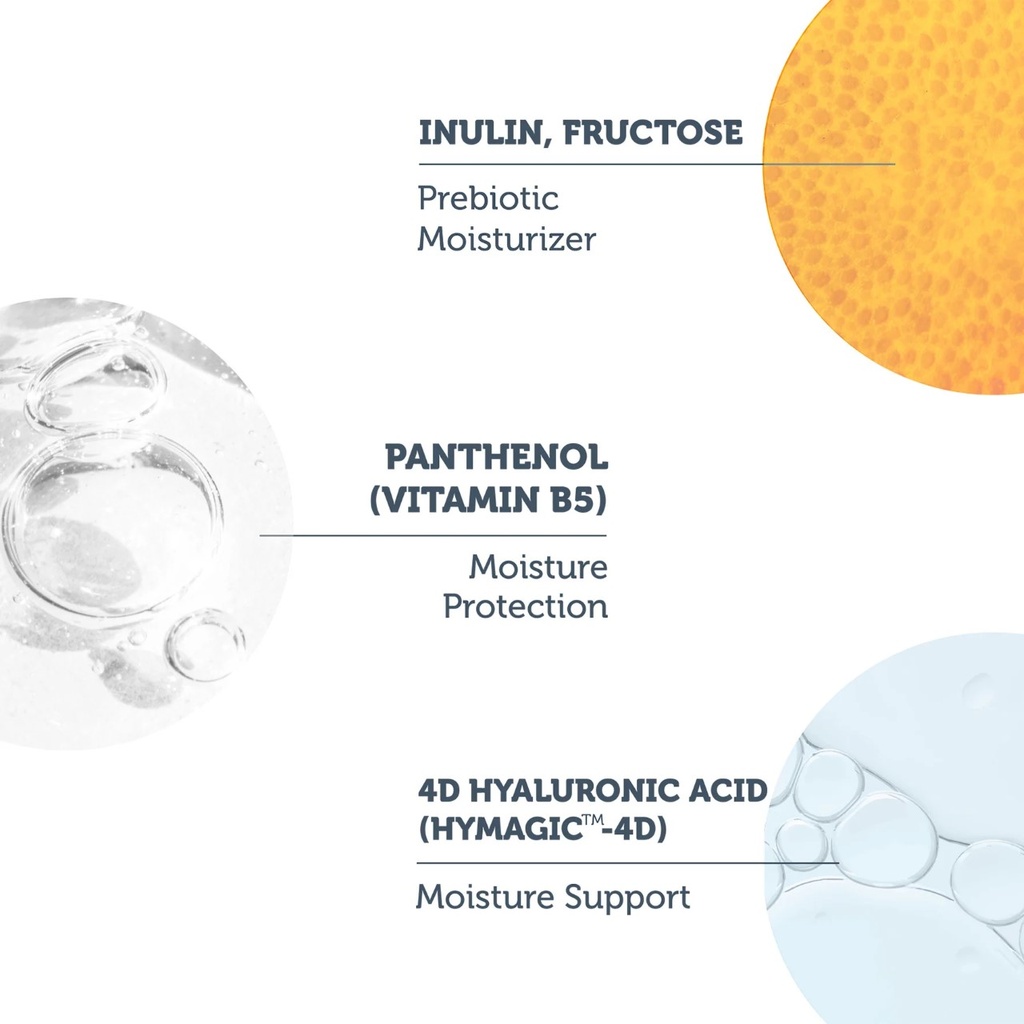 INULIN, FRUCTOSE

Prebiotic Moisturizer

PANTHENOL (VITAMIN B5)

Moisture Protection

4D HYALURONIC ACID (HYMAGIC™-4D)

Moisture Support